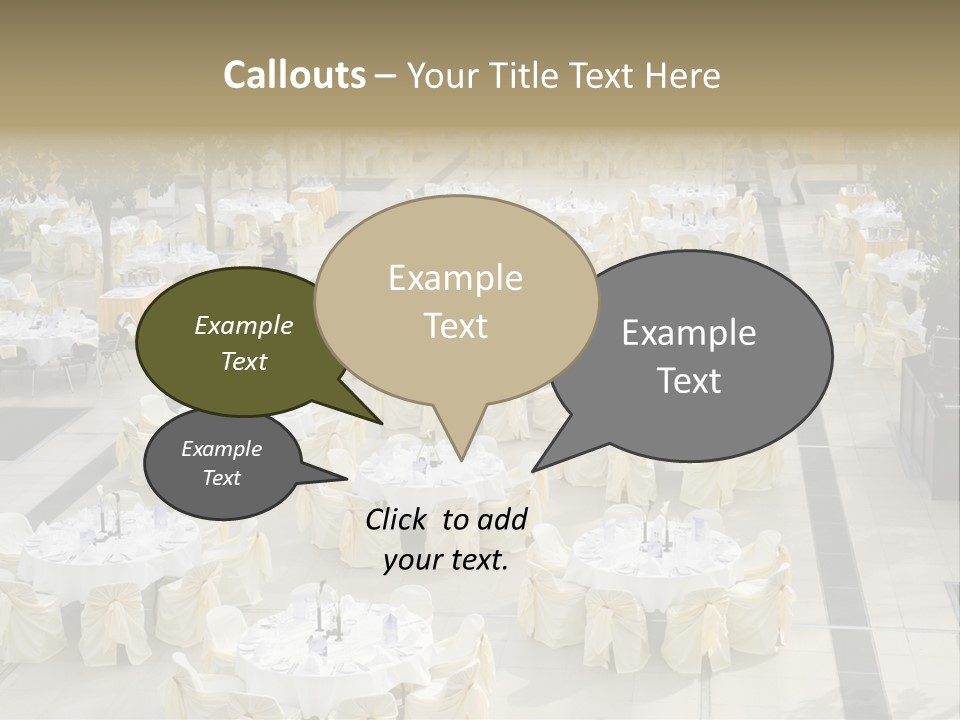 Callouts – Your Title Text Here

Example Text

Example Text

Example Text

Example Text

Click to add your text.